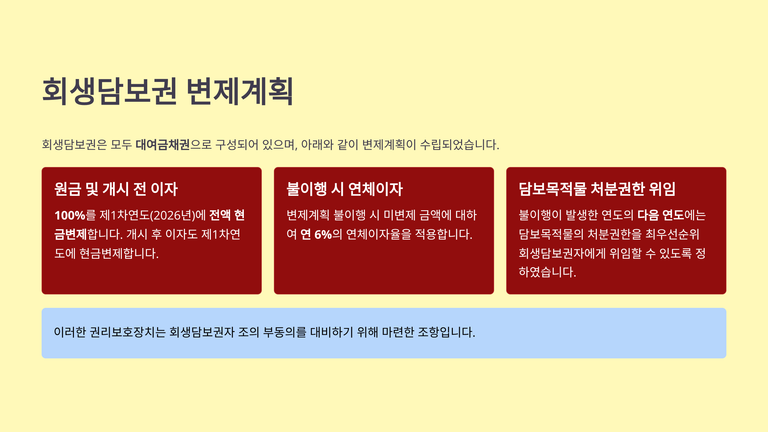 회생담보권 변제계획

회생담보권은 모두 대여금채권으로 구성되어 있으며, 아래와 같이 변제계획이 수립되었습니다.

원금 및 개시 전 이자

100%를 제1차연도(2026년)에 전액 현금변제합니다. 개시 후 이자도 제1차연도에 현금변제합니다.

불이행 시 연체이자

변제계획 불이행 시 미변제 금액에 대하여 연 6%의 연체이자율을 적용합니다.

담보목적물 처분권한 위임

불이행이 발생한 연도의 다음 연도에는 담보목적물의 처분권한을 최우선순위 회생담보권자에게 위임할 수 있도록 정하였습니다.

이러한 권리보호장치는 회생담보권자 조의 부동의를 대비하기 위해 마련한 조항입니다.